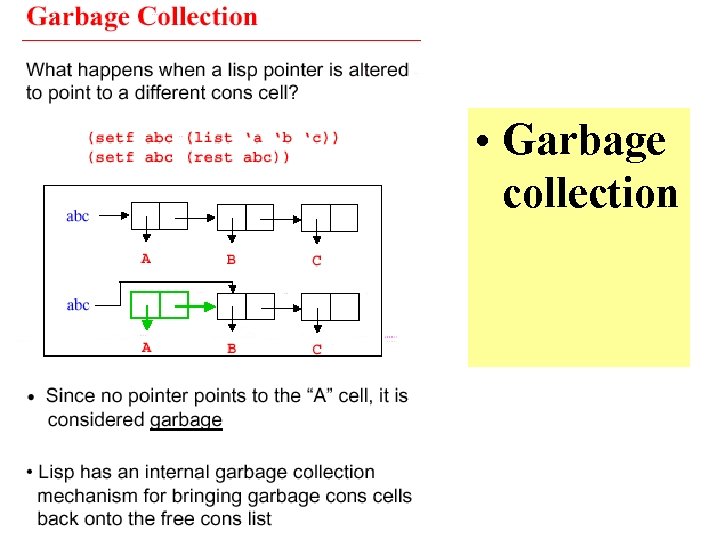 Garbage Collection

What happens when a lisp pointer is altered to point to a different cons cell?

(setf abc (list 'a 'b 'c))
(setf abc (rest abc))

abc

A B C

abc

A B C

• Since no pointer points to the "A" cell, it is considered garbage

• Lisp has an internal garbage collection mechanism for bringing garbage cons cells back onto the free cons list

• Garbage collection